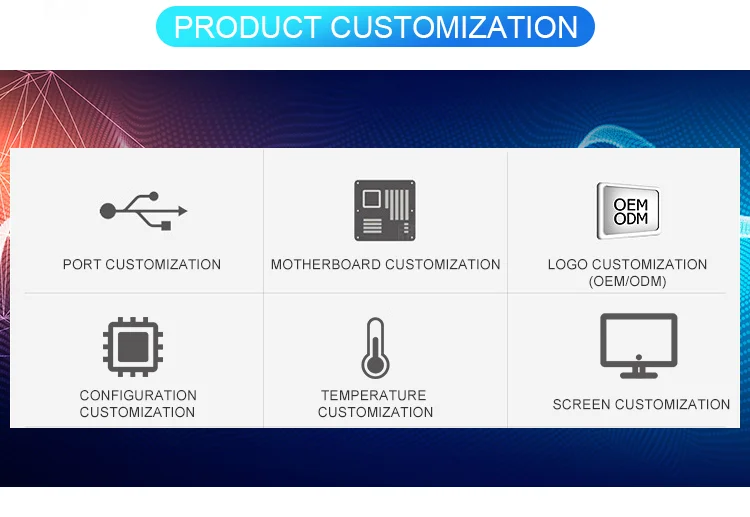 PRODUCT CUSTOMIZATION

PORT CUSTOMIZATION

MOTHERBOARD CUSTOMIZATION

OEM
ODM

LOGO CUSTOMIZATION (OEM/ODM)

CONFIGURATION CUSTOMIZATION

TEMPERATURE CUSTOMIZATION

SCREEN CUSTOMIZATION